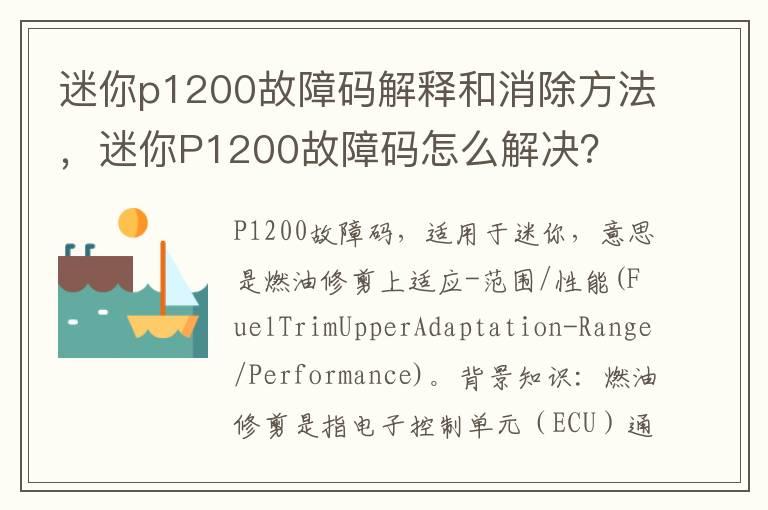 迷你p1200故障码解释和消除方法，迷你P1200故障码怎么解决？

P1200故障码，适用于迷你，意思是燃油修剪上适应-范围/性能(FuelTrimUpperAdaptation-Range/Performance)。背景知识：燃油修剪是指电子控制单元（ECU）通